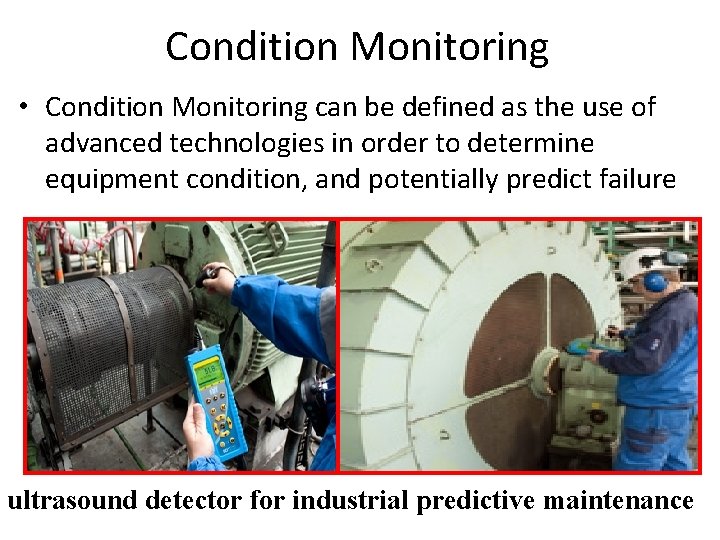 Condition Monitoring

• Condition Monitoring can be defined as the use of advanced technologies in order to determine equipment condition, and potentially predict failure

ultrasound detector for industrial predictive maintenance